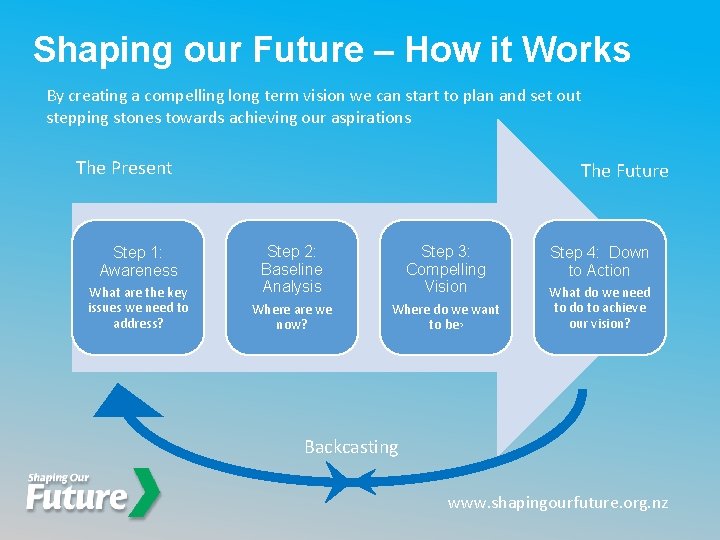 Shaping our Future – How it Works

By creating a compelling long term vision we can start to plan and set out stepping stones towards achieving our aspirations

The Present

The Future

Step 1: Awareness
What are the key issues we need to address?

Step 2: Baseline Analysis
Where are we now?

Step 3: Compelling Vision
Where do we want to be›

Step 4: Down to Action
What do we need to do to achieve our vision?

Backcasting

Shaping Our Future

www.shapingourfuture.org.nz